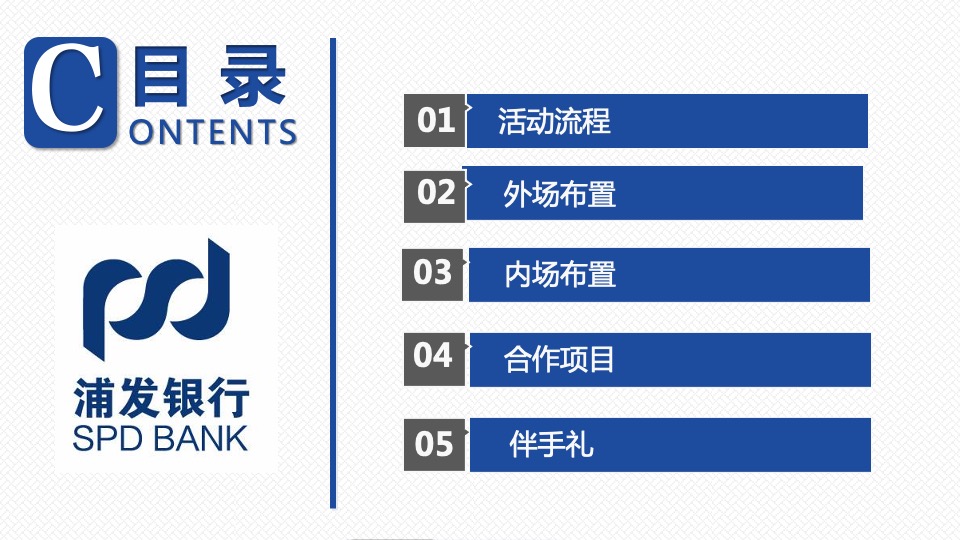 C 目录
ONTENTS

浦发银行
SPD BANK

01 活动流程

02 外场布置

03 内场布置

04 合作项目

05 伴手礼